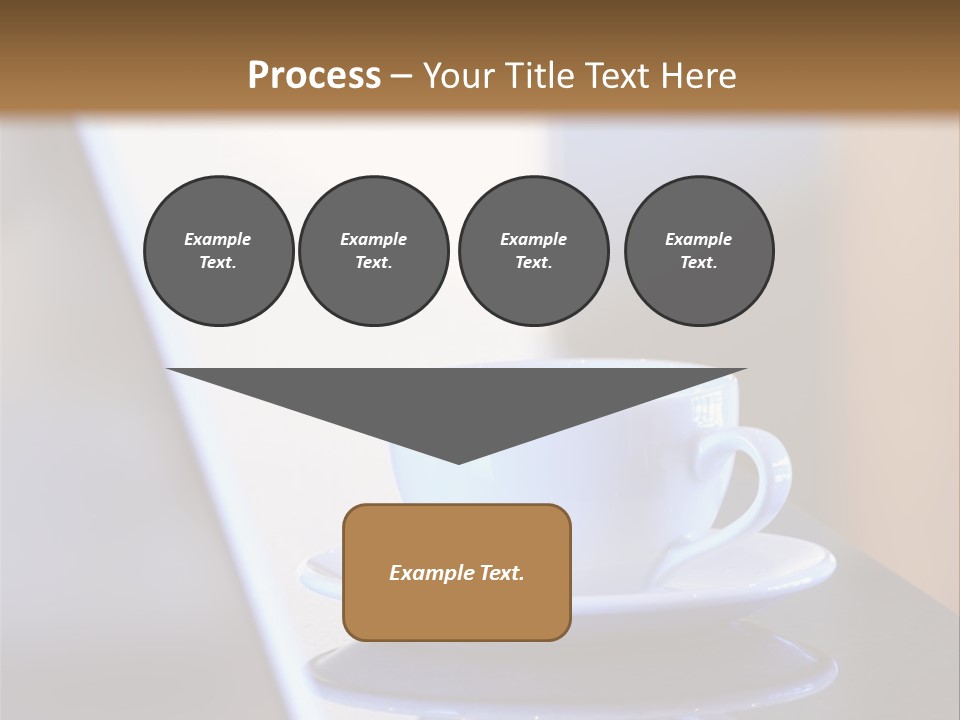 Process – Your Title Text Here

Example Text.

Example Text.

Example Text.

Example Text.

Example Text.